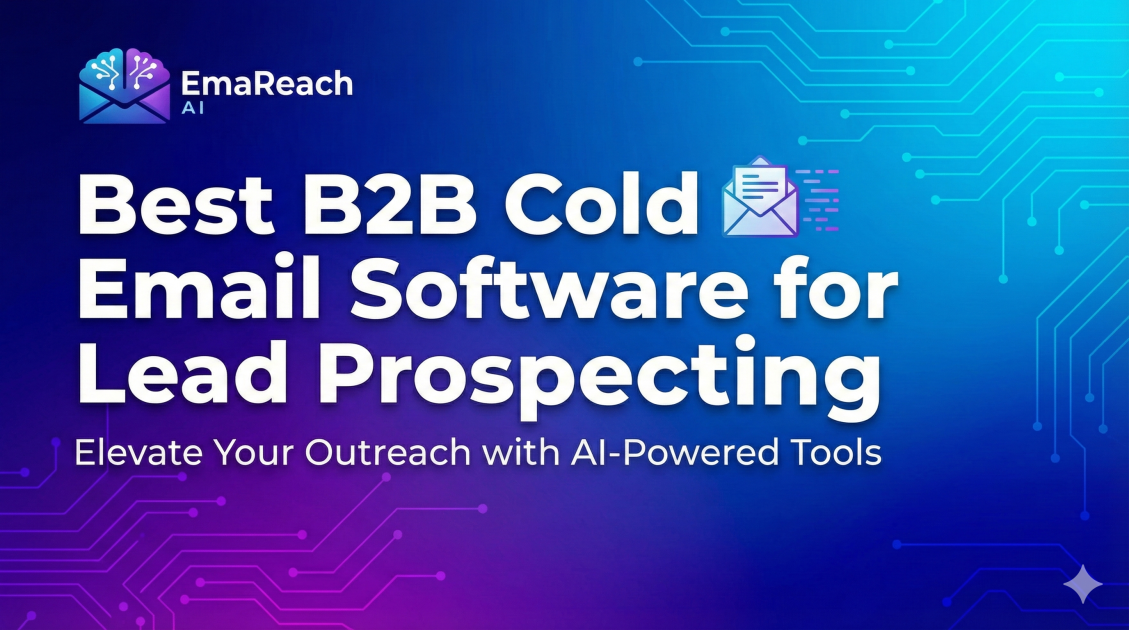 EmaReach
AI

Best B2B Cold Email Software for Lead Prospecting

Elevate Your Outreach with AI-Powered Tools